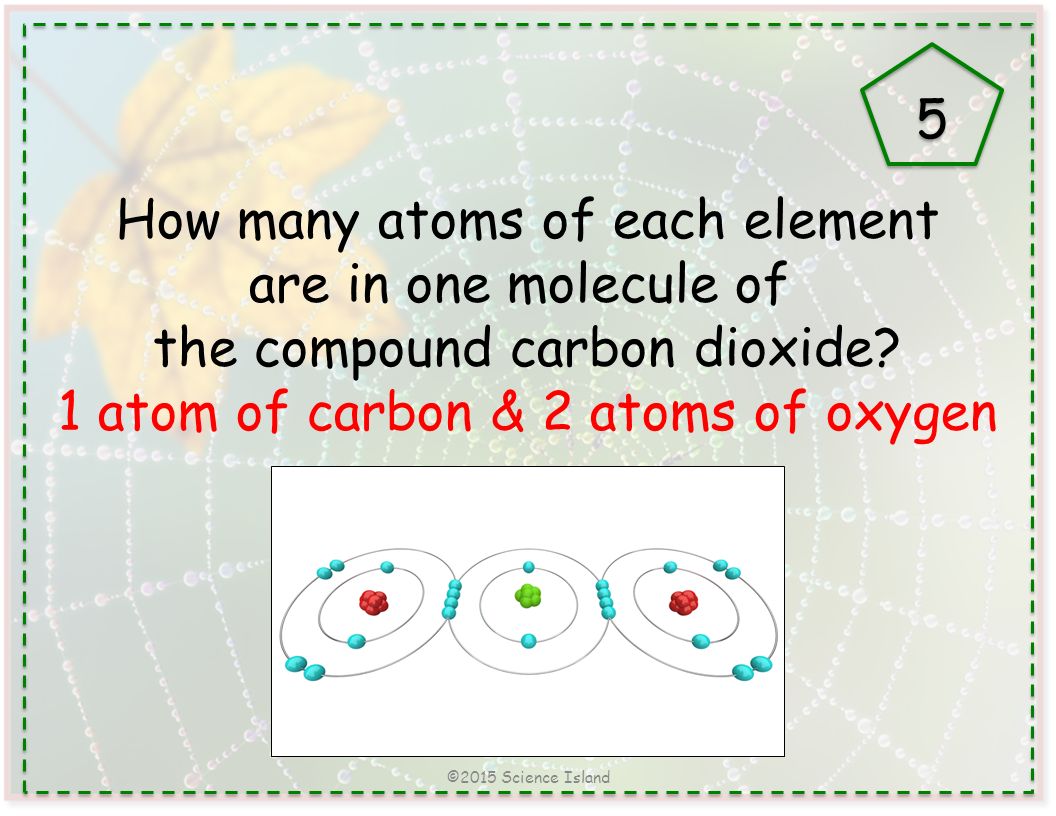 5

How many atoms of each element are in one molecule of the compound carbon dioxide?
1 atom of carbon & 2 atoms of oxygen

©2015 Science Island